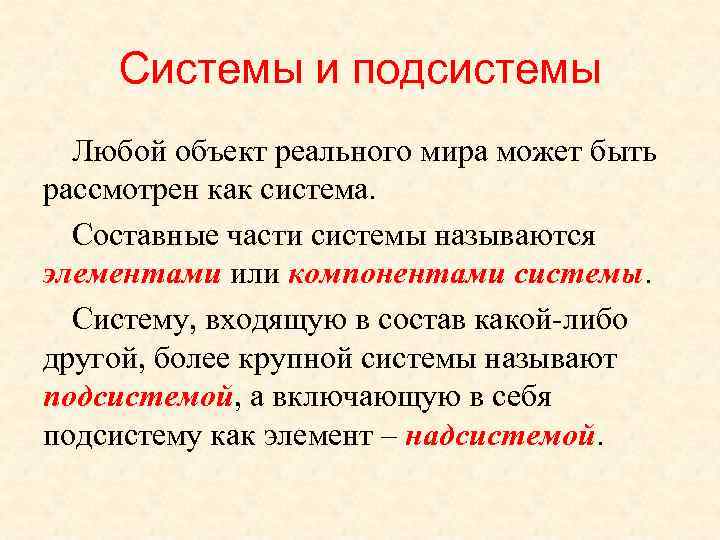 Системы и подсистемы

Любой объект реального мира может быть рассмотрен как система.

Составные части системы называются элементами или компонентами системы.

Систему, входящую в состав какой-либо другой, более крупной системы называют подсистемой, а включающую в себя подсистему как элемент – надсистемой.